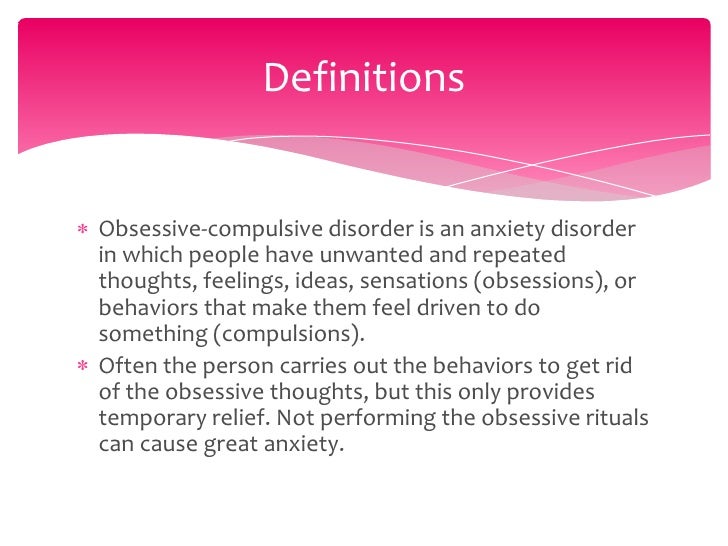 Definitions

* Obsessive-compulsive disorder is an anxiety disorder in which people have unwanted and repeated thoughts, feelings, ideas, sensations (obsessions), or behaviors that make them feel driven to do something (compulsions).

* Often the person carries out the behaviors to get rid of the obsessive thoughts, but this only provides temporary relief. Not performing the obsessive rituals can cause great anxiety.